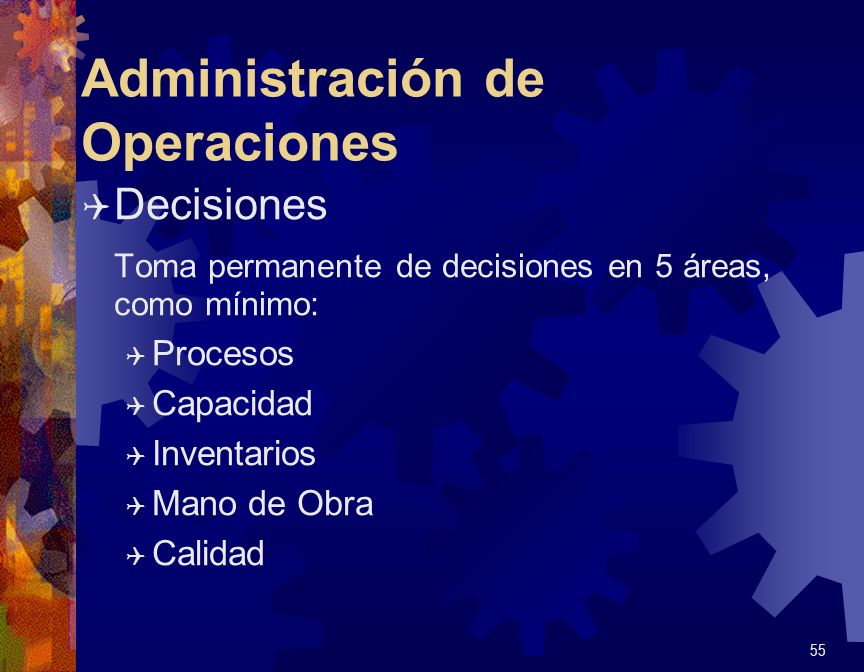 Administración de Operaciones

Decisiones

Toma permanente de decisiones en 5 áreas, como mínimo:

Procesos

Capacidad

Inventarios

Mano de Obra

Calidad

55